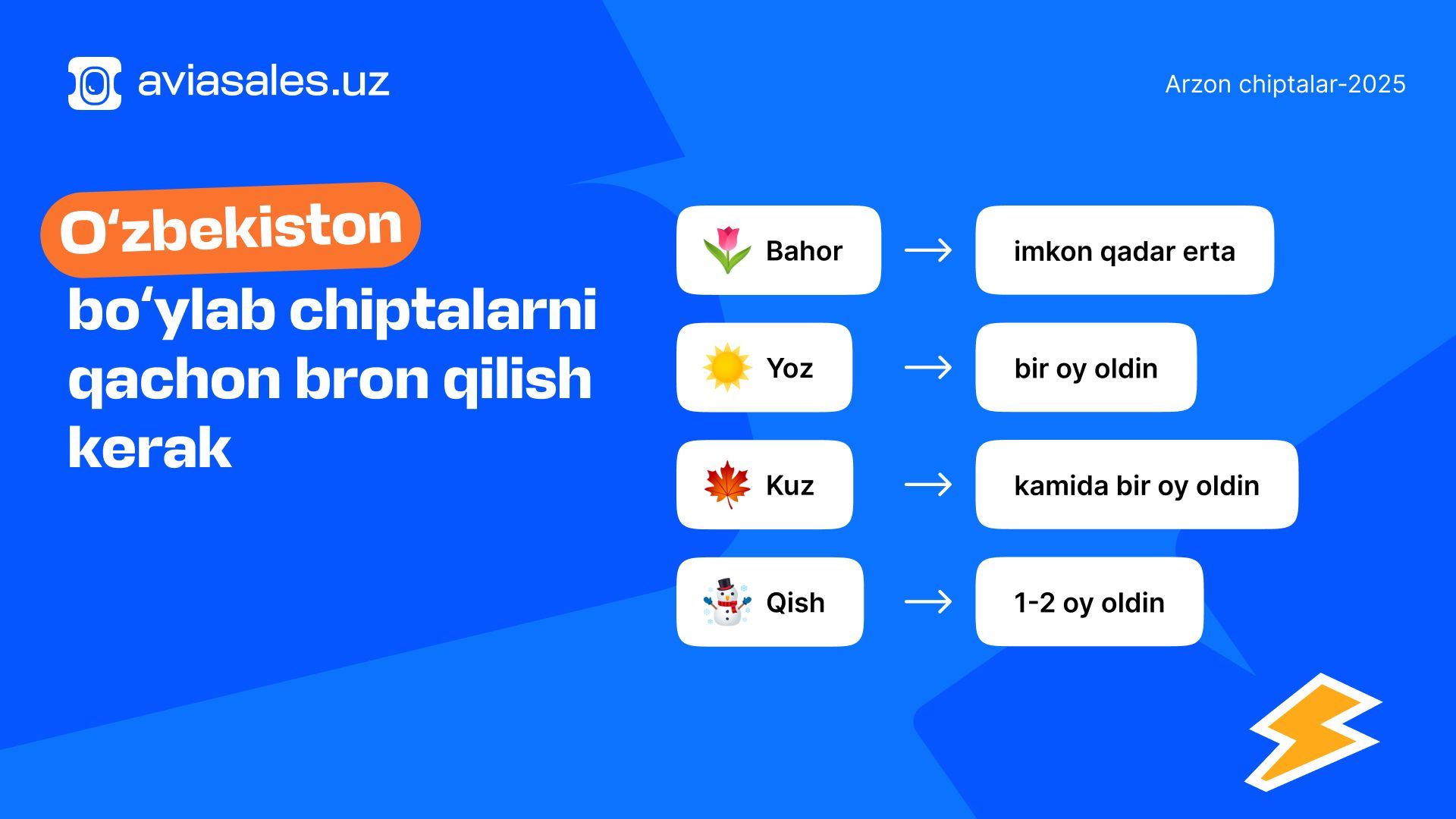 aviasales.uz

Arzon chiptalar-2025

O‘zbekiston bo‘ylab chiptalarni qachon bron qilish kerak

Bahor → imkon qadar erta

Yoz → bir oy oldin

Kuz → kamida bir oy oldin

Qish → 1-2 oy oldin